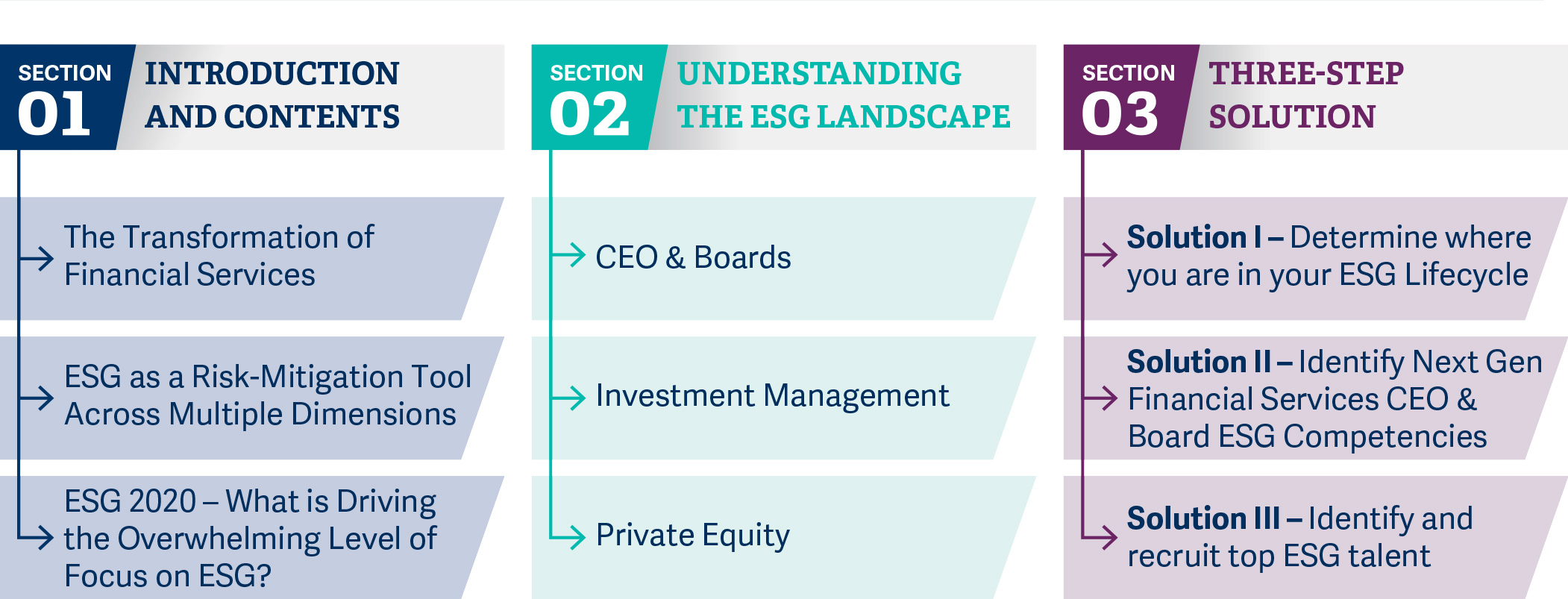 SECTION 01 INTRODUCTION AND CONTENTS

The Transformation of Financial Services

ESG as a Risk-Mitigation Tool Across Multiple Dimensions

ESG 2020 – What is Driving the Overwhelming Level of Focus on ESG?

SECTION 02 UNDERSTANDING THE ESG LANDSCAPE

CEO & Boards

Investment Management

Private Equity

SECTION 03 THREE-STEP SOLUTION

Solution I – Determine where you are in your ESG Lifecycle

Solution II – Identify Next Gen Financial Services CEO & Board ESG Competencies

Solution III – Identify and recruit top ESG talent